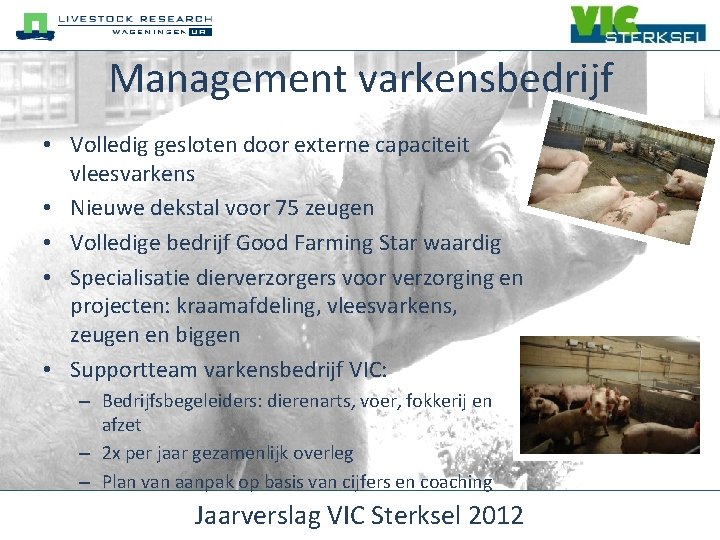 LIVESTOCK RESEARCH
WAGENINGEN UR

VIC
STERKSEL

Management varkensbedrijf

• Volledig gesloten door externe capaciteit vleesvarkens
• Nieuwe dekstal voor 75 zeugen
• Volledige bedrijf Good Farming Star waardig
• Specialisatie dierverzorgers voor verzorging en projecten: kraamafdeling, vleesvarkens, zeugen en biggen
• Supportteam varkensbedrijf VIC:
– Bedrijfsbegeleiders: dierenarts, voer, fokkerij en afzet
– 2x per jaar gezamenlijk overleg
– Plan van aanpak op basis van cijfers en coaching

Jaarverslag VIC Sterksel 2012